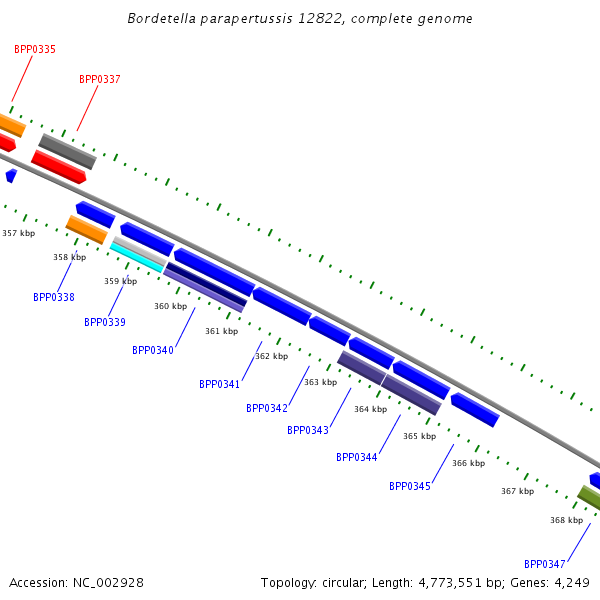 Bordetella parapertussis 12822, complete genome

BPP0335

BPP0337

357 kbp

358 kbp

BPP0338

359 kbp

BPP0339

360 kbp

BPP0340

361 kbp

BPP0341

362 kbp

BPP0342

363 kbp

BPP0343

364 kbp

BPP0344

365 kbp

BPP0345

366 kbp

367 kbp

368 kbp

BPP0347

Accession: NC_002928

Topology: circular; Length: 4,773,551 bp; Genes: 4,249